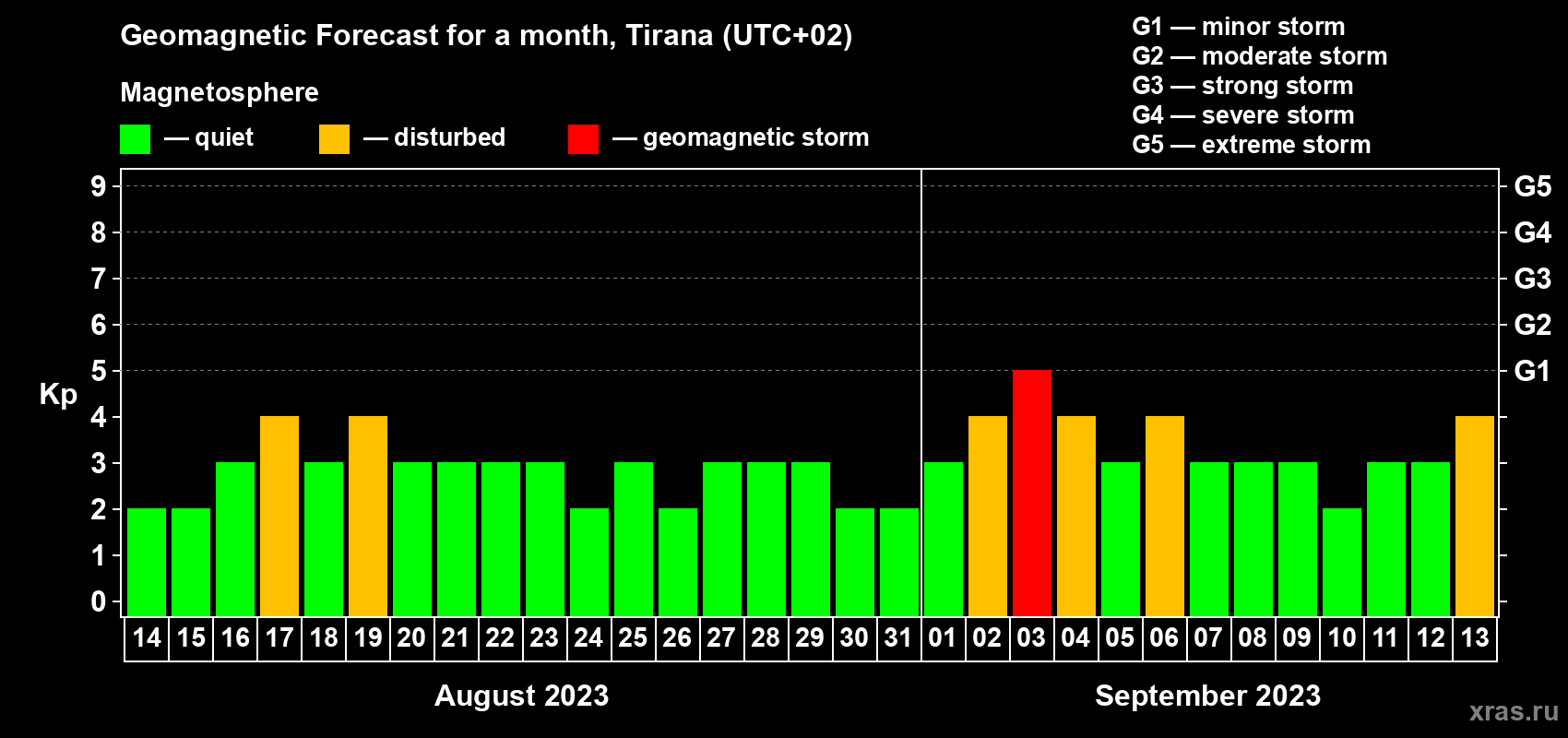 Geomagnetic Forecast for a month, Tirana (UTC+02)

Magnetosphere

— quiet — disturbed — geomagnetic storm

G1 — minor storm
G2 — moderate storm
G3 — strong storm
G4 — severe storm
G5 — extreme storm

Kp

9
8
7
6
5
4
3
2
1
0

G5
G4
G3
G2
G1

14 15 16 17 18 19 20 21 22 23 24 25 26 27 28 29 30 31 01 02 03 04 05 06 07 08 09 10 11 12 13

August 2023

September 2023

xras.ru